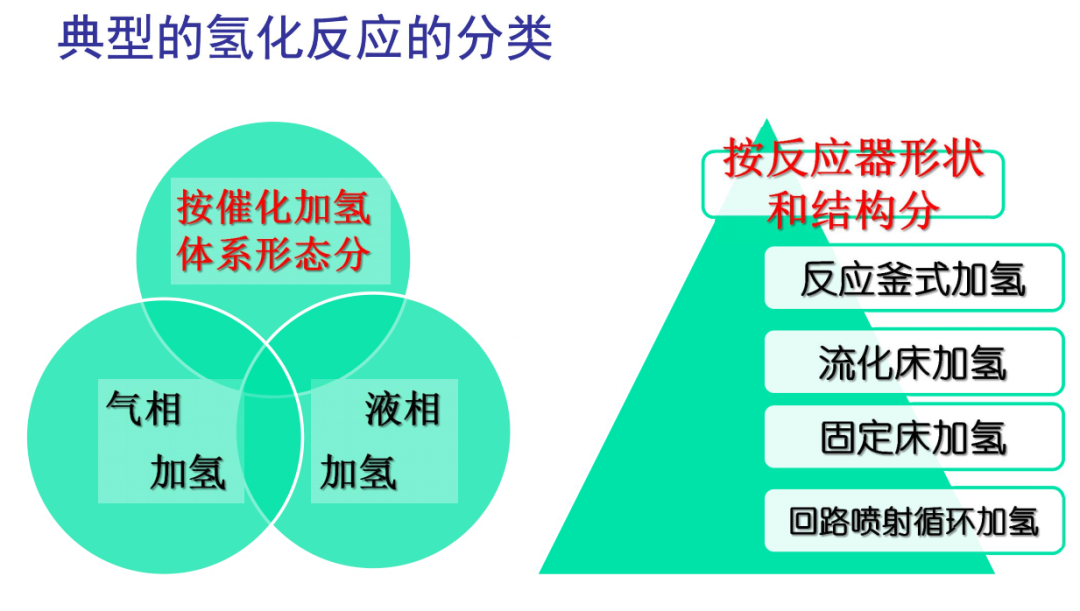 典型的氢化反应的分类

按催化加氢体系形态分

气相加氢

液相加氢

按反应器形状和结构分

反应釜式加氢

流化床加氢

固定床加氢

回路喷射循环加氢